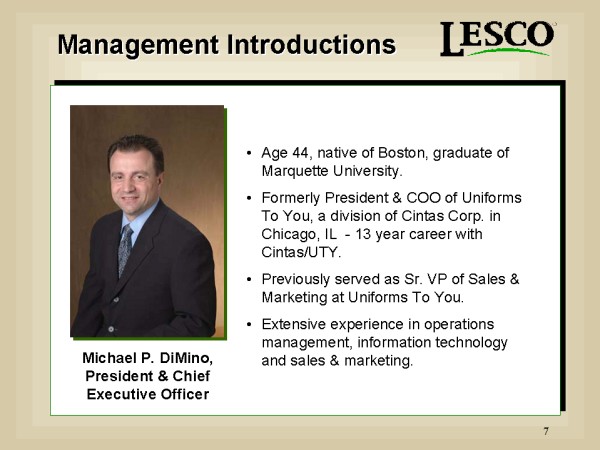 Management Introductions

LESCO

Michael P. DiMino, President & Chief Executive Officer

• Age 44, native of Boston, graduate of Marquette University.

• Formerly President & COO of Uniforms To You, a division of Cintas Corp. in Chicago, IL - 13 year career with Cintas/UTY.

• Previously served as Sr. VP of Sales & Marketing at Uniforms To You.

• Extensive experience in operations management, information technology and sales & marketing.

7